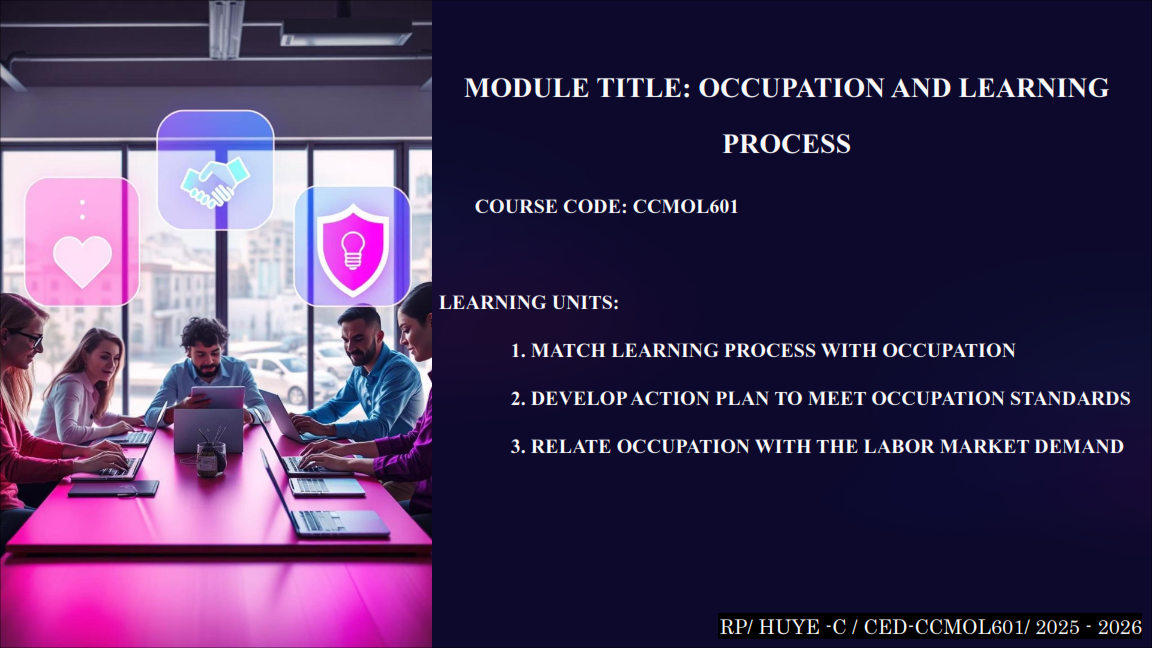 MODULE TITLE: OCCUPATION AND LEARNING PROCESS

COURSE CODE: CCMOL601

LEARNING UNITS:

1. MATCH LEARNING PROCESS WITH OCCUPATION

2. DEVELOP ACTION PLAN TO MEET OCCUPATION STANDARDS

3. RELATE OCCUPATION WITH THE LABOR MARKET DEMAND

RP/ HUYE -C / CED-CCMOL601/ 2025 - 2026